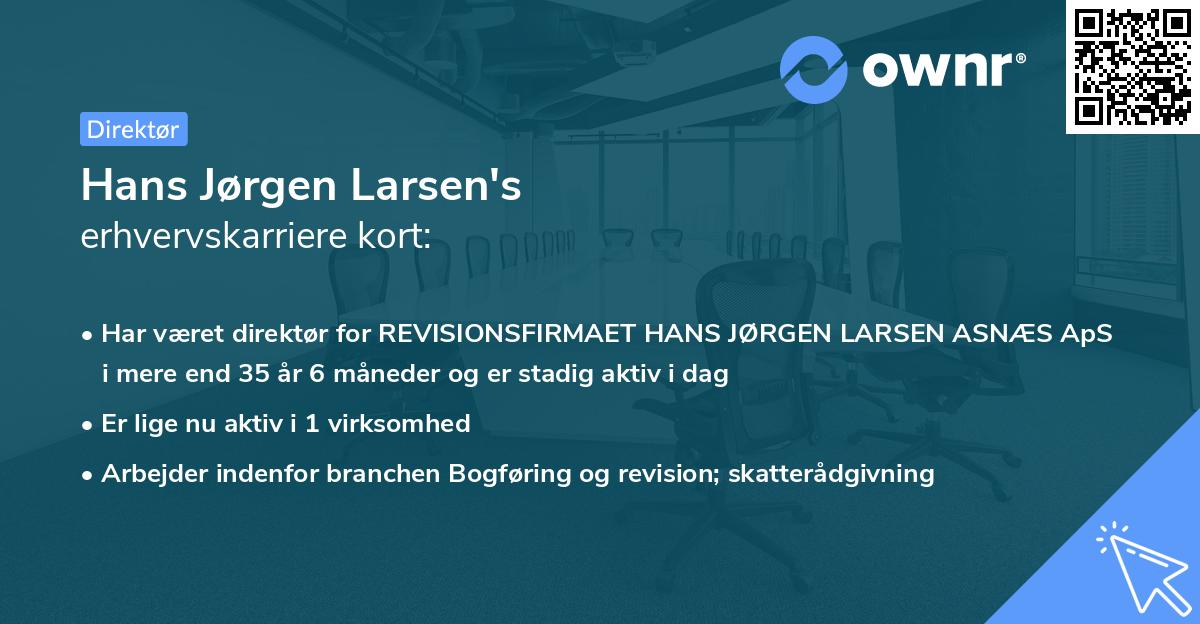 ownr®

Direktør

Hans Jørgen Larsen's
erhvervskarriere kort:

• Har været direktør for REVISIONSFIRMAET HANS JØRGEN LARSEN ASNÆS ApS i mere end 35 år 6 måneder og er stadig aktiv i dag

• Er lige nu aktiv i 1 virksomhed

• Arbejder indenfor branchen Bogføring og revision; skatterådgivning